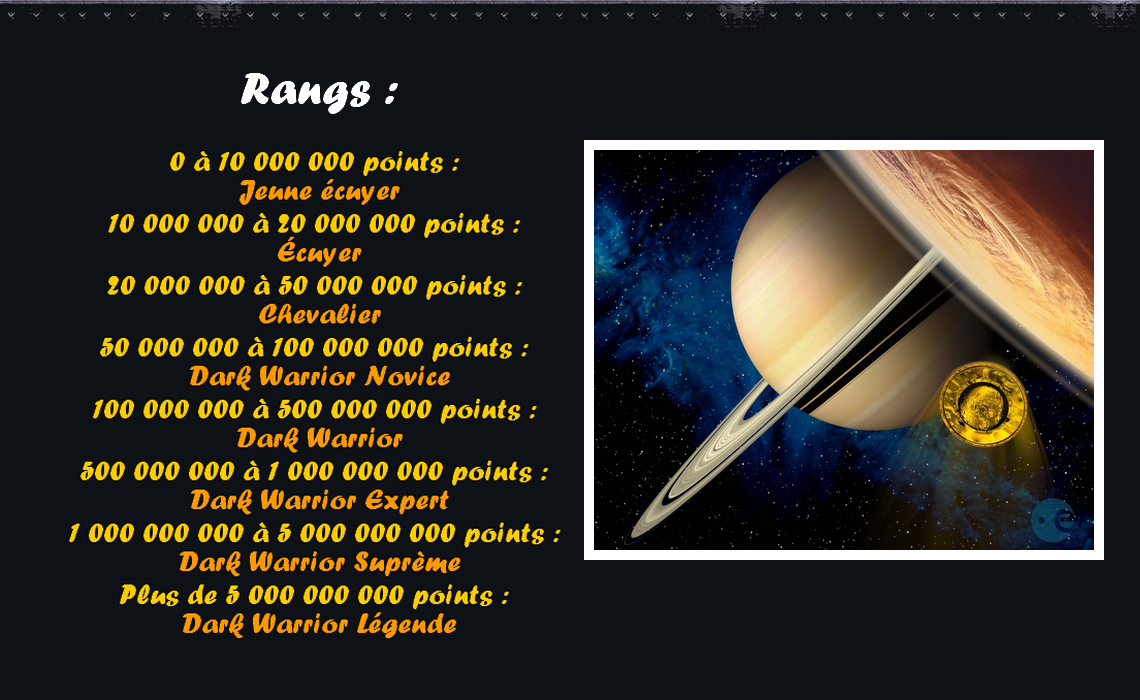 Rangs :

0 à 10 000 000 points :
Jeune écuyer
10 000 000 à 20 000 000 points :
Écuyer
20 000 000 à 50 000 000 points :
Chevalier
50 000 000 à 100 000 000 points :
Dark Warrior Novice
100 000 000 à 500 000 000 points :
Dark Warrior
500 000 000 à 1 000 000 000 points :
Dark Warrior Expert
1 000 000 000 à 5 000 000 000 points :
Dark Warrior Suprème
Plus de 5 000 000 000 points :
Dark Warrior Légende